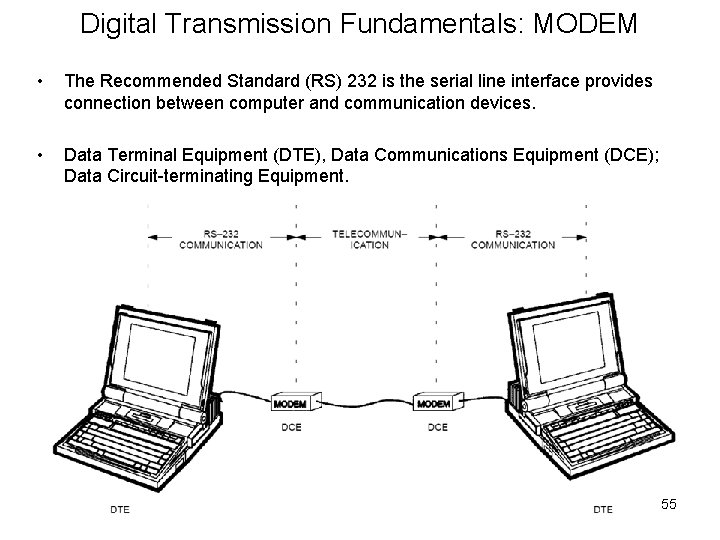 Digital Transmission Fundamentals: MODEM

• The Recommended Standard (RS) 232 is the serial line interface provides connection between computer and communication devices.

• Data Terminal Equipment (DTE), Data Communications Equipment (DCE); Data Circuit-terminating Equipment.

RS–232 COMMUNICATION

TELECOMMUN–ICATION

RS–232 COMMUNICATION

MODEM

DCE

MODEM

DCE

DTE

DTE

55